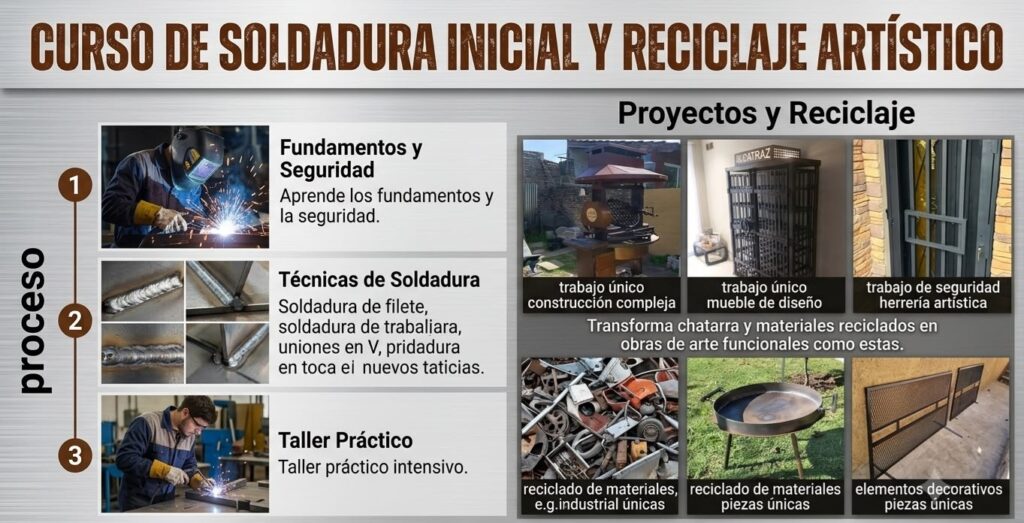 CURSO DE SOLDADURA INICIAL Y RECICLAJE ARTÍSTICO

proceso

1
Fundamentos y Seguridad
Aprende los fundamentos y la seguridad.

2
Técnicas de Soldadura
Soldadura de filete, soldadura de trabaliara, uniones en V, pridadura en toca ei nuevos taticias.

3
Taller Práctico
Taller práctico intensivo.

Proyectos y Reciclaje

ALCATRAZ

trabajo único construcción compleja

trabajo único mueble de diseño

trabajo de seguridad herrería artística

Transforma chatarra y materiales reciclados en obras de arte funcionales como estas.

reciclado de materiales, e.g.industrial únicas

reciclado de materiales piezas únicas

elementos decorativos piezas únicas